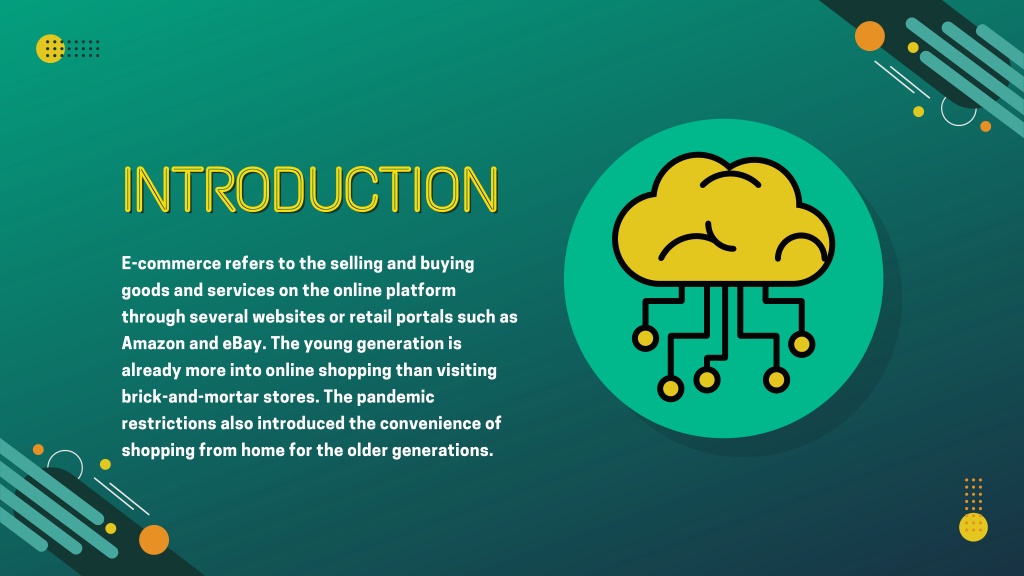 INTRODUCTION

E-commerce refers to the selling and buying goods and services on the online platform through several websites or retail portals such as Amazon and eBay. The young generation is already more into online shopping than visiting brick-and-mortar stores. The pandemic restrictions also introduced the convenience of shopping from home for the older generations.